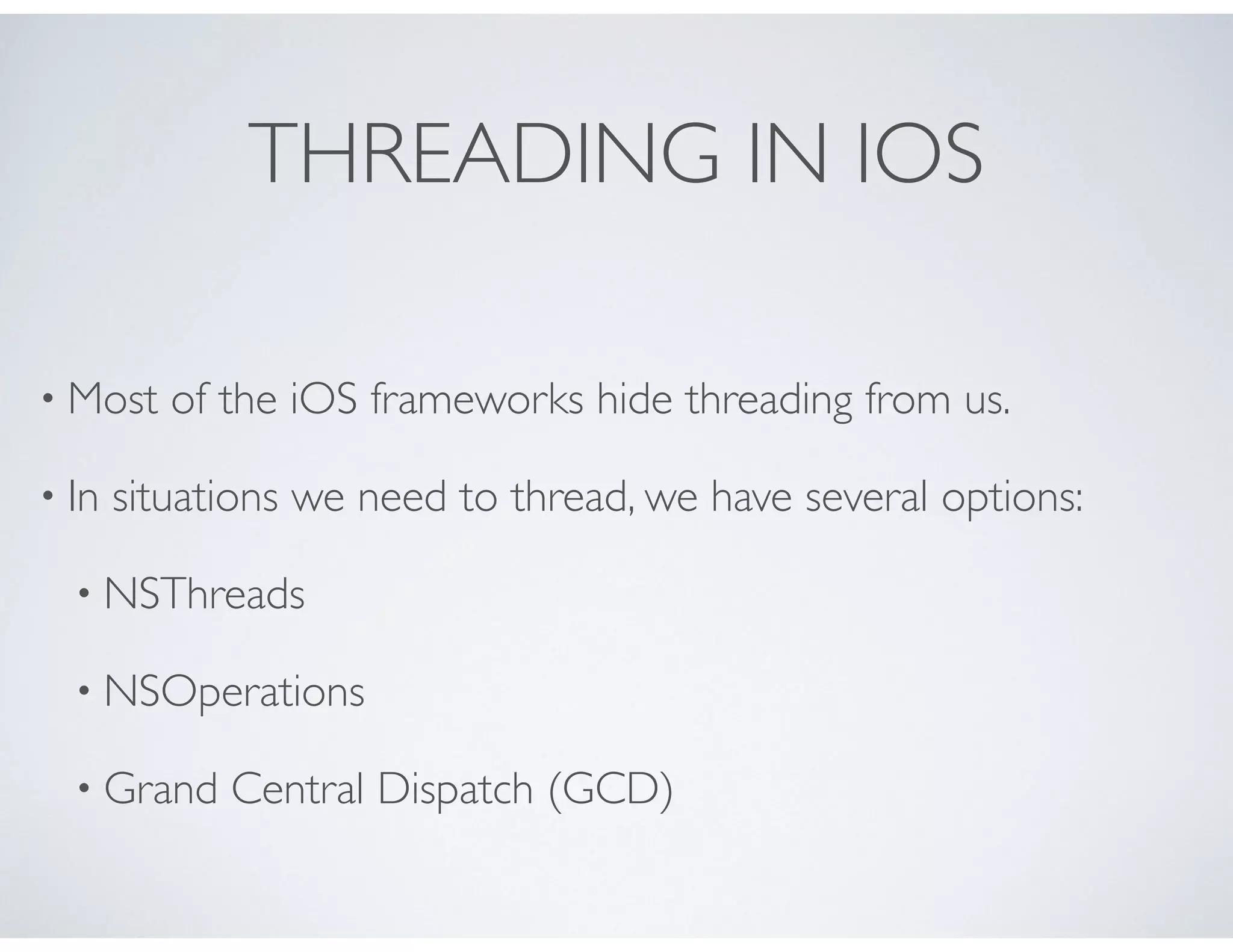 THREADING IN IOS

• Most of the iOS frameworks hide threading from us.

• In situations we need to thread, we have several options:

• NSThreads

• NSOperations

• Grand Central Dispatch (GCD)